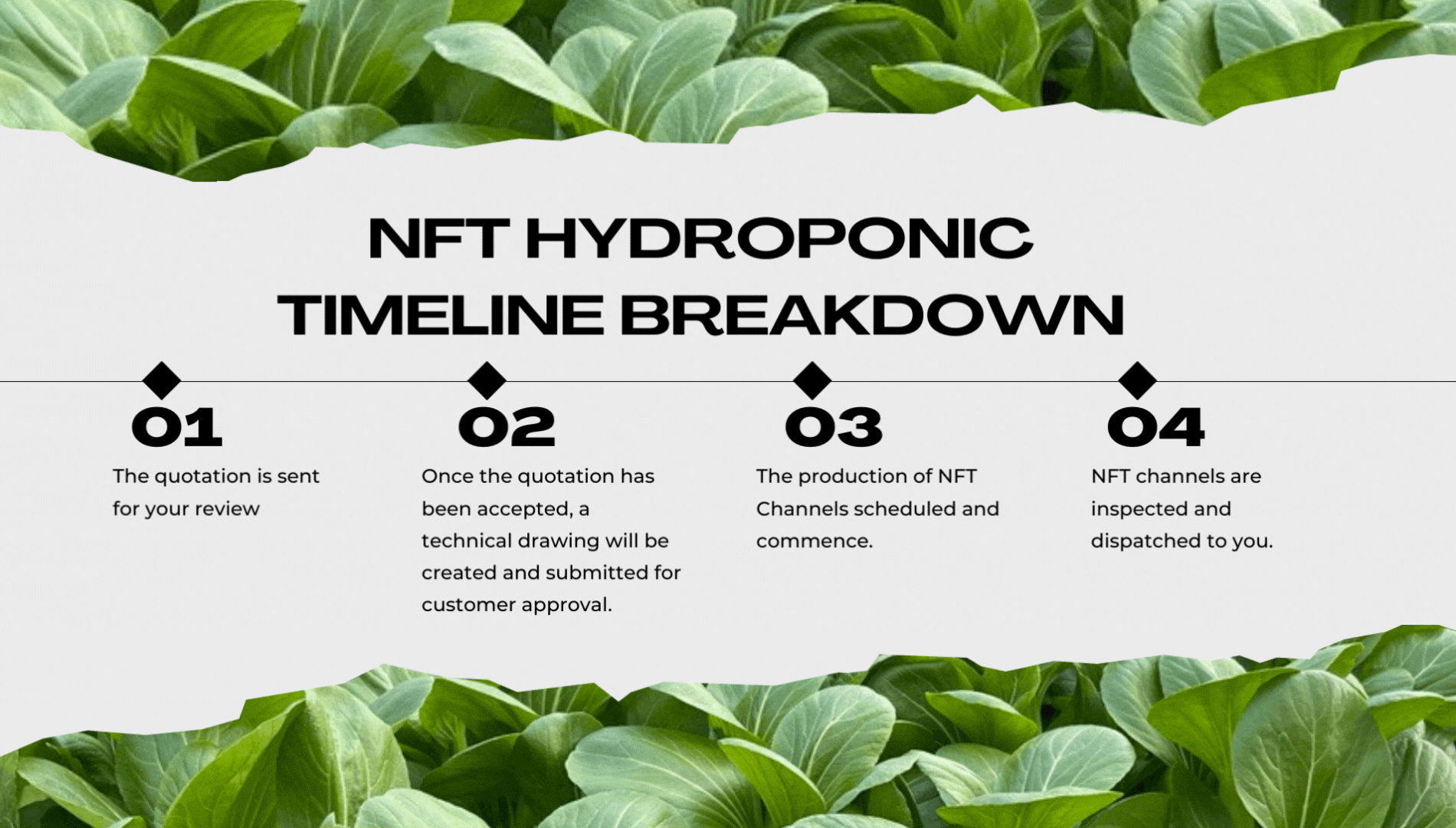 NFT HYDROPONIC TIMELINE BREAKDOWN

01
The quotation is sent for your review

02
Once the quotation has been accepted, a technical drawing will be created and submitted for customer approval.

03
The production of NFT Channels scheduled and commence.

04
NFT channels are inspected and dispatched to you.